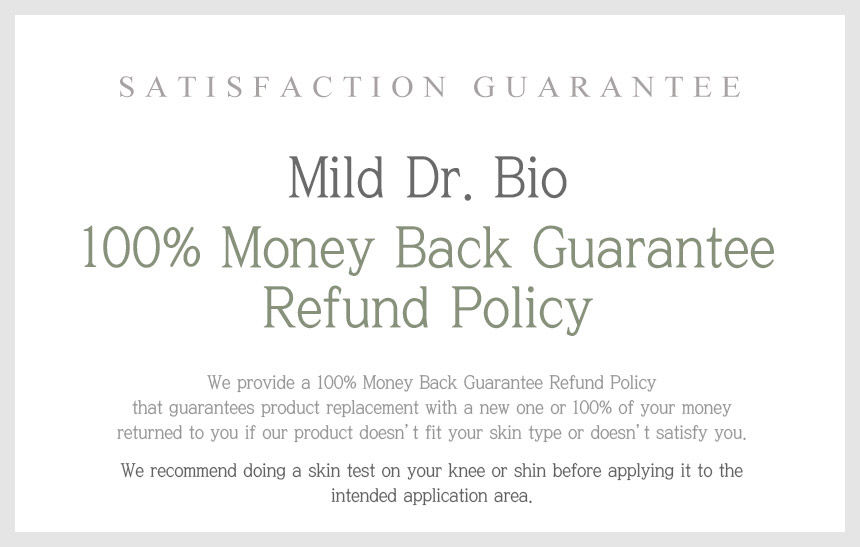 SATISFACTION GUARANTEE

Mild Dr. Bio

100% Money Back Guarantee Refund Policy

We provide a 100% Money Back Guarantee Refund Policy that guarantees product replacement with a new one or 100% of your money returned to you if our product doesn't fit your skin type or doesn't satisfy you.

We recommend doing a skin test on your knee or shin before applying it to the intended application area.